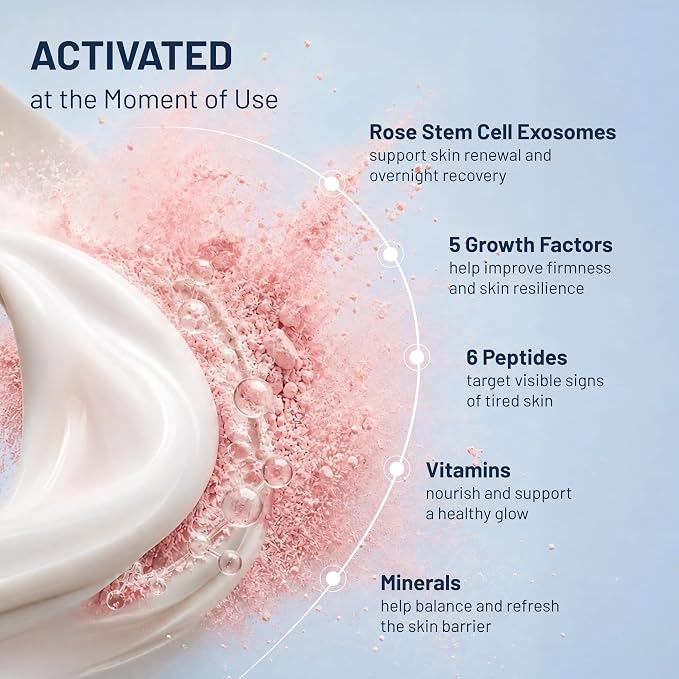 ACTIVATED
at the Moment of Use

Rose Stem Cell Exosomes
support skin renewal and overnight recovery

5 Growth Factors
help improve firmness and skin resilience

6 Peptides
target visible signs of tired skin

Vitamins
nourish and support a healthy glow

Minerals
help balance and refresh the skin barrier